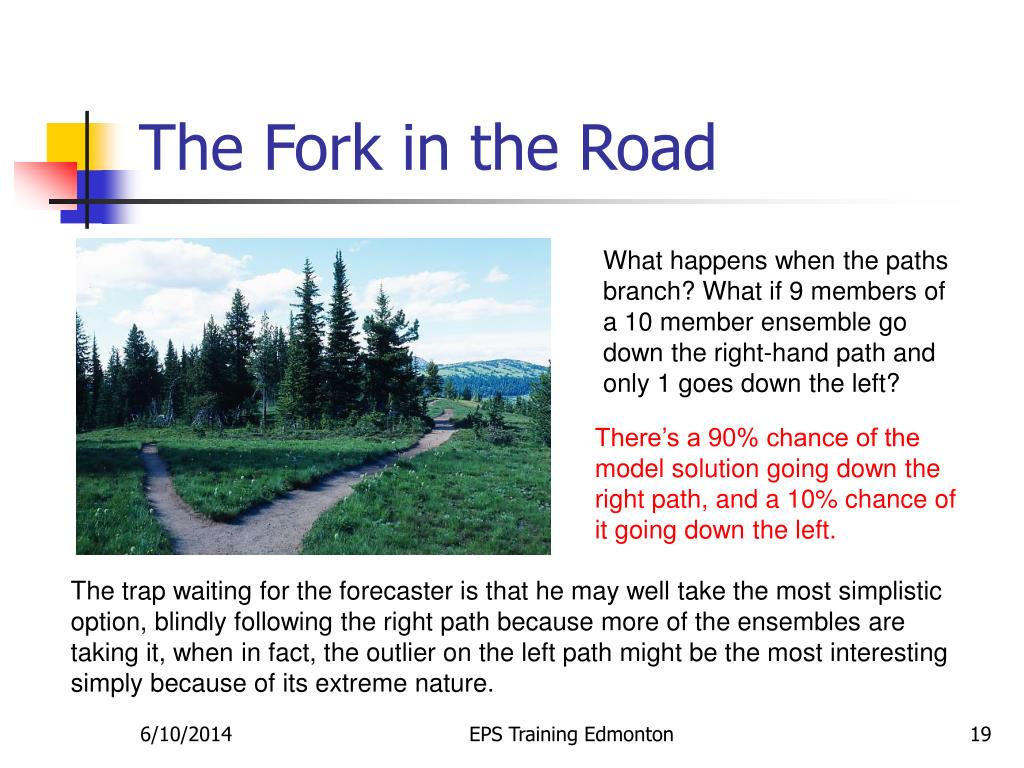 The Fork in the Road

What happens when the paths branch? What if 9 members of a 10 member ensemble go down the right-hand path and only 1 goes down the left?

There’s a 90% chance of the model solution going down the right path, and a 10% chance of it going down the left.

The trap waiting for the forecaster is that he may well take the most simplistic option, blindly following the right path because more of the ensembles are taking it, when in fact, the outlier on the left path might be the most interesting simply because of its extreme nature.

6/10/2014

EPS Training Edmonton

19